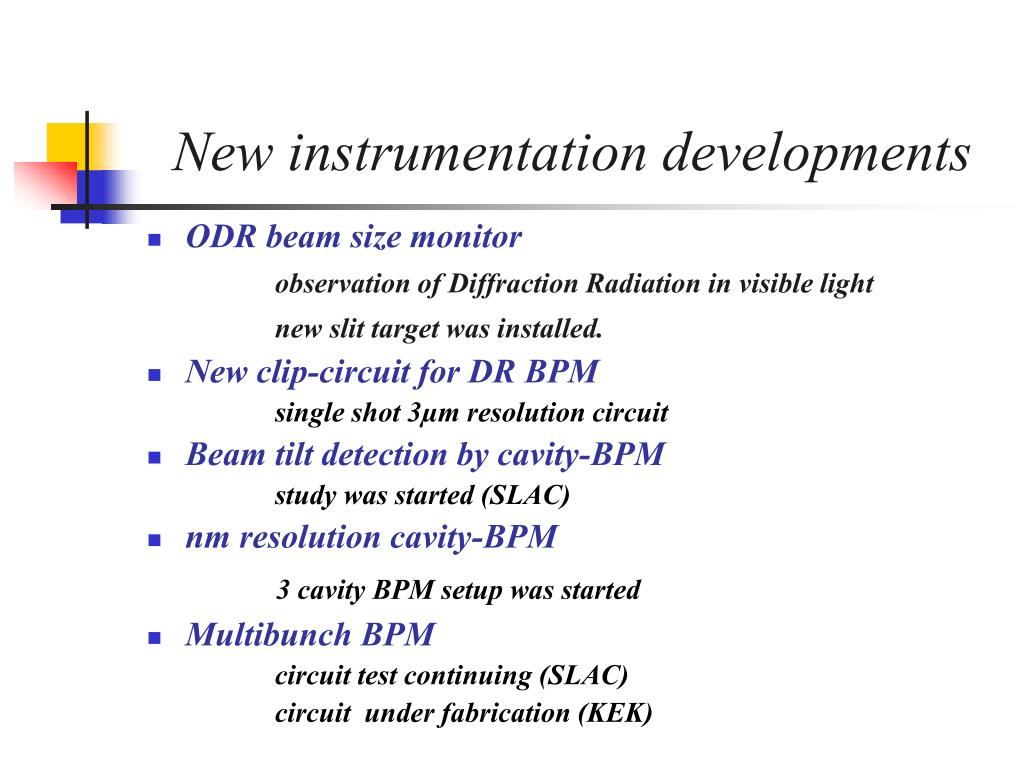 New instrumentation developments

- ODR beam size monitor

observation of Diffraction Radiation in visible light

new slit target was installed.

- New clip-circuit for DR BPM

single shot 3μm resolution circuit

- Beam tilt detection by cavity-BPM

study was started (SLAC)

- nm resolution cavity-BPM

3 cavity BPM setup was started

- Multibunch BPM

circuit test continuing (SLAC)

circuit under fabrication (KEK)